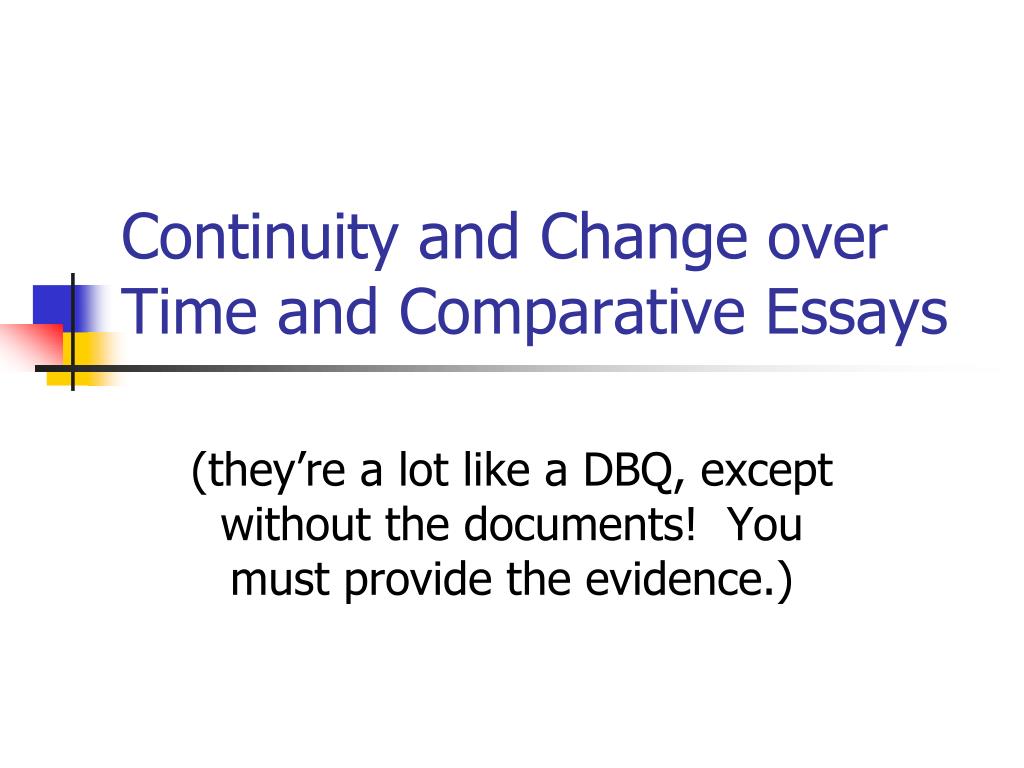 Continuity and Change over Time and Comparative Essays

(they’re a lot like a DBQ, except without the documents!  You must provide the evidence.)